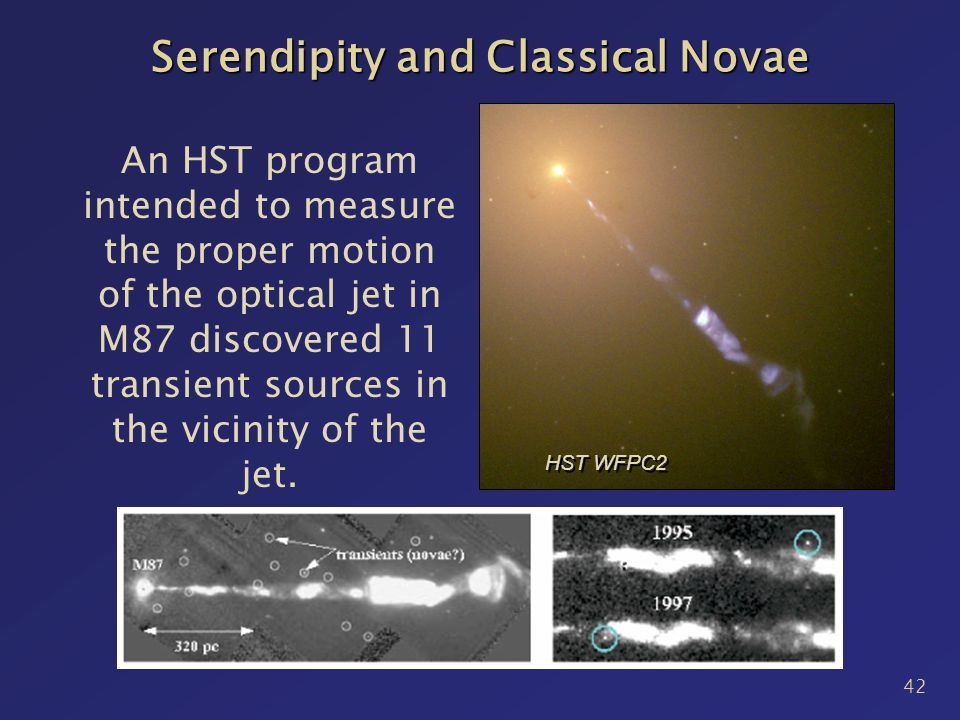 Serendipity and Classical Novae

An HST program intended to measure the proper motion of the optical jet in M87 discovered 11 transient sources in the vicinity of the jet.

HST WFPC2

M87

transients (novae?)

320 pc

1995

1997

42